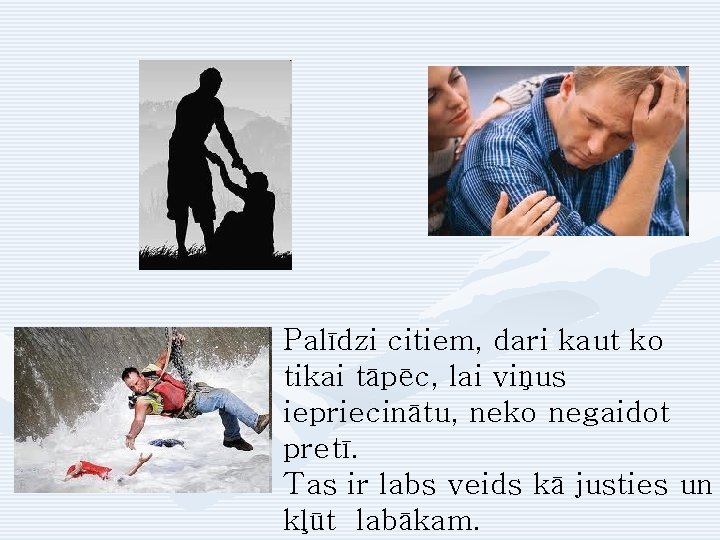 Palīdzi citiem, dari kaut ko tikai tāpēc, lai viņus iepriecinātu, neko negaidot pretī.
Tas ir labs veids kā justies un kļūt labākam.